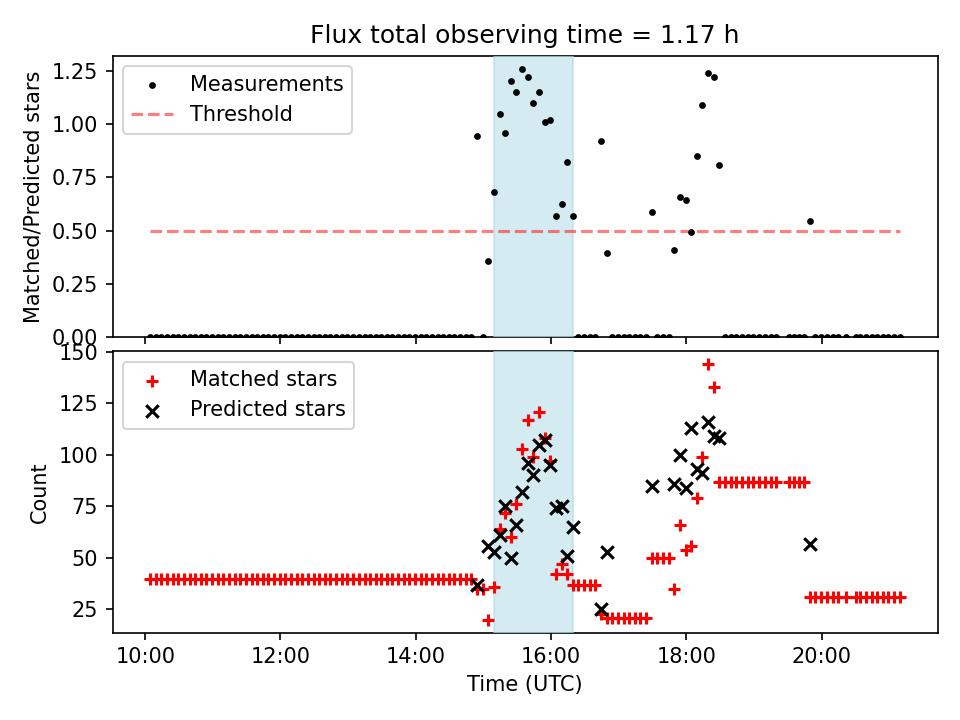 Flux total observing time = 1.17 h

Matched/Predicted stars

1.25
1.00
0.75
0.50
0.25
0.00

Measurements
Threshold

Count

150
125
100
75
50
25

Matched stars
Predicted stars

10:00
12:00
14:00
16:00
18:00
20:00

Time (UTC)